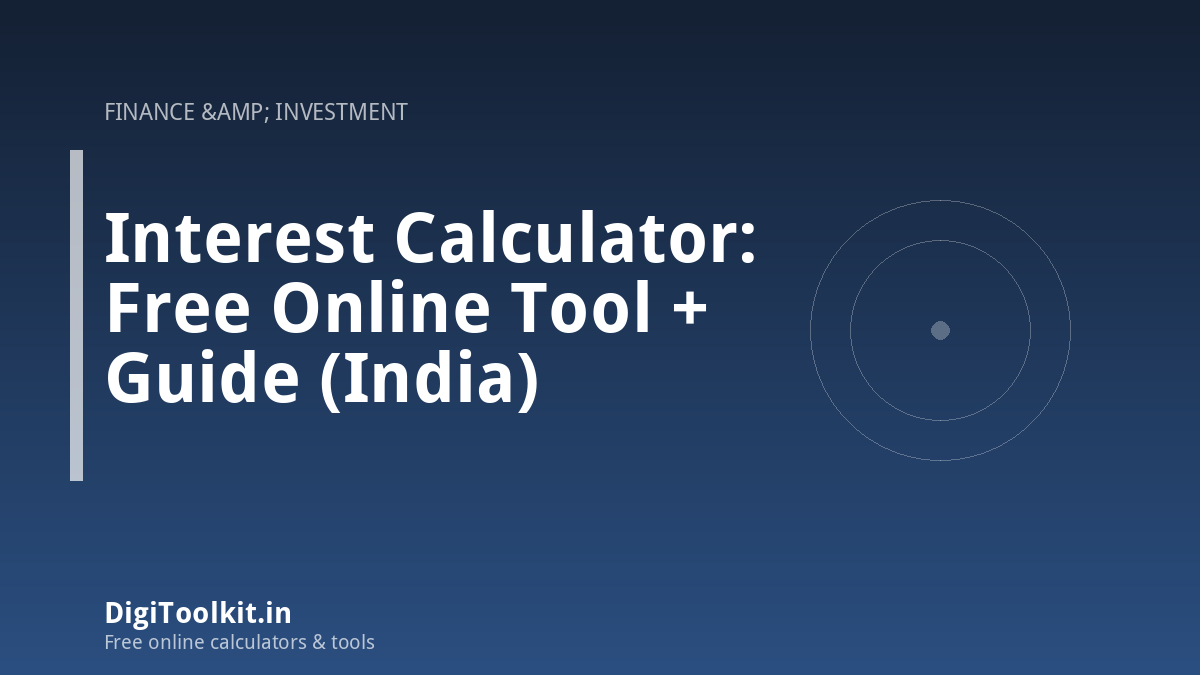 FINANCE &AMP; INVESTMENT

Interest Calculator: Free Online Tool + Guide (India)

DigiToolkit.in
Free online calculators & tools